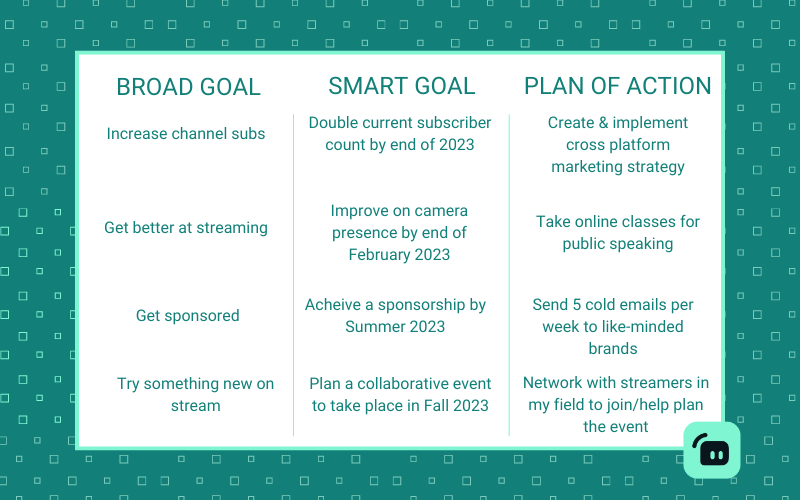 | BROAD GOAL | SMART GOAL | PLAN OF ACTION |
|---|---|---|
| Increase channel subs | Double current subscriber count by end of 2023 | Create & implement cross platform marketing strategy |
| Get better at streaming | Improve on camera presence by end of February 2023 | Take online classes for public speaking |
| Get sponsored | Acheive a sponsorship by Summer 2023 | Send 5 cold emails per week to like-minded brands |
| Try something new on stream | Plan a collaborative event to take place in Fall 2023 | Network with streamers in my field to join/help plan the event |